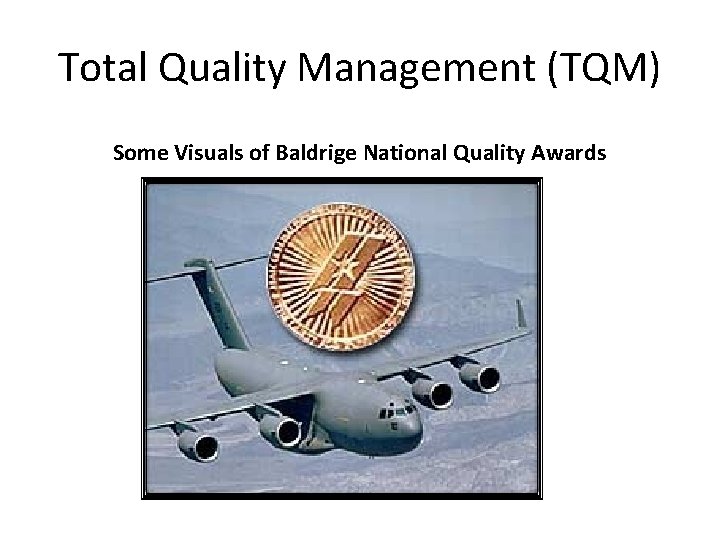 Total Quality Management (TQM)

Some Visuals of Baldrige National Quality Awards